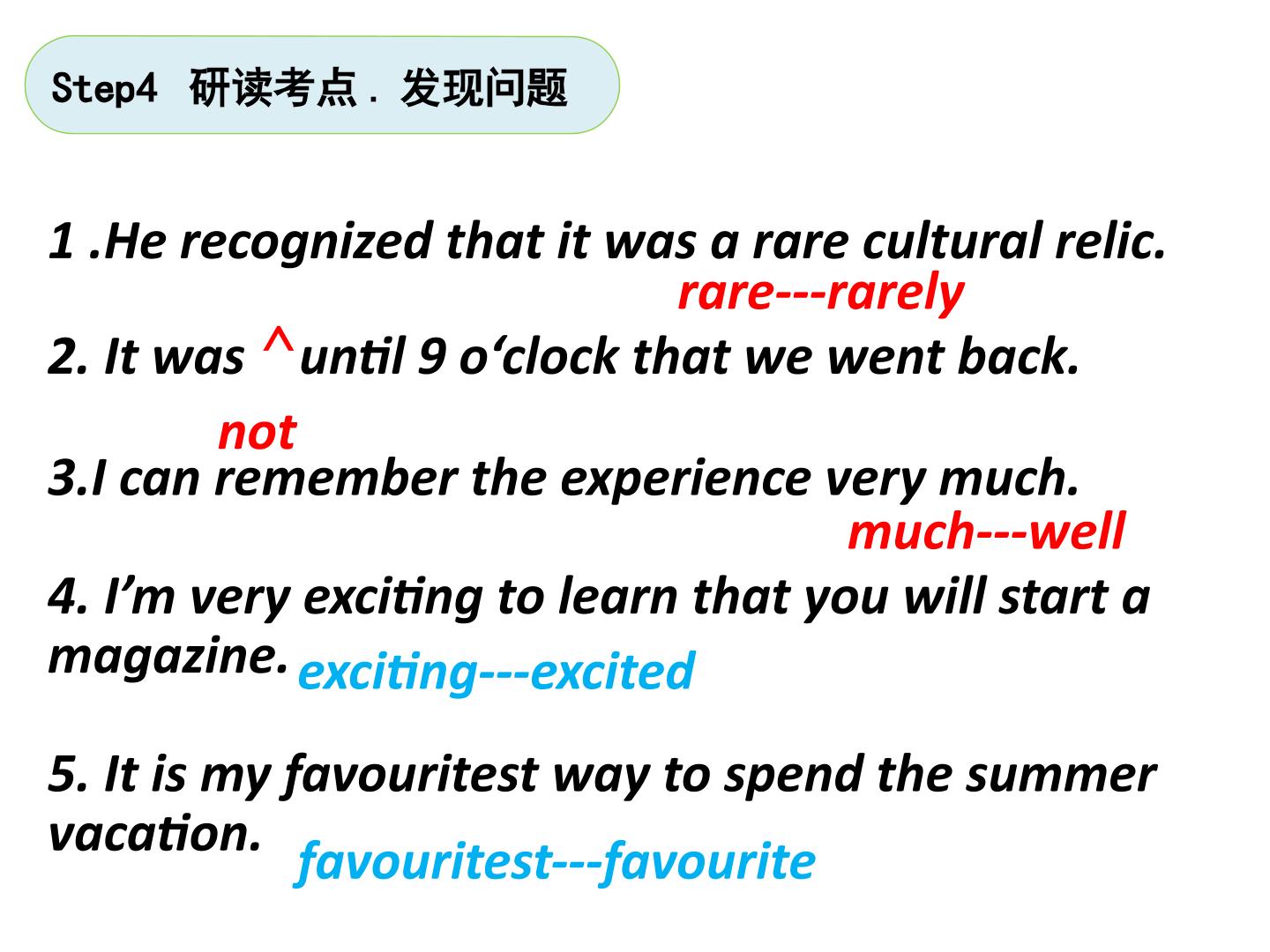 Step4 研读考点．发现问题

1 .He recognized that it was a rare cultural relic.

rare---rarely

2. It was ^ until 9 o'clock that we went back.

not

3.I can remember the experience very much.

much---well

4. I'm very exciting to learn that you will start a magazine.

exciting---excited

5. It is my favouritest way to spend the summer vacation.

favouritest---favourite